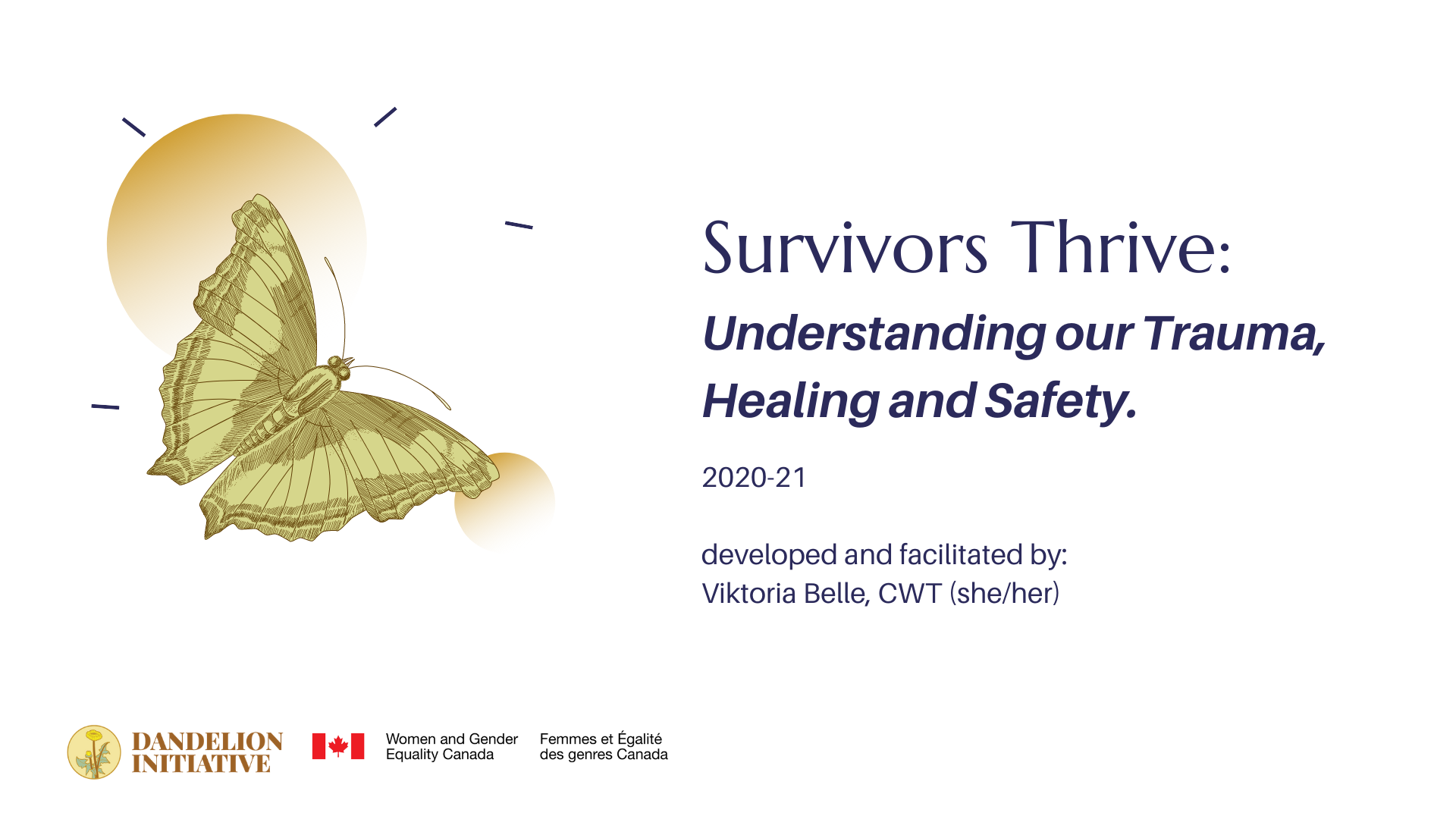 Survivors Thrive:
Understanding our Trauma, Healing and Safety.

2020-21

developed and facilitated by:
Viktoria Belle, CWT (she/her)

DANDELION INITIATIVE

Women and Gender Equality Canada

Femmes et Égalité des genres Canada